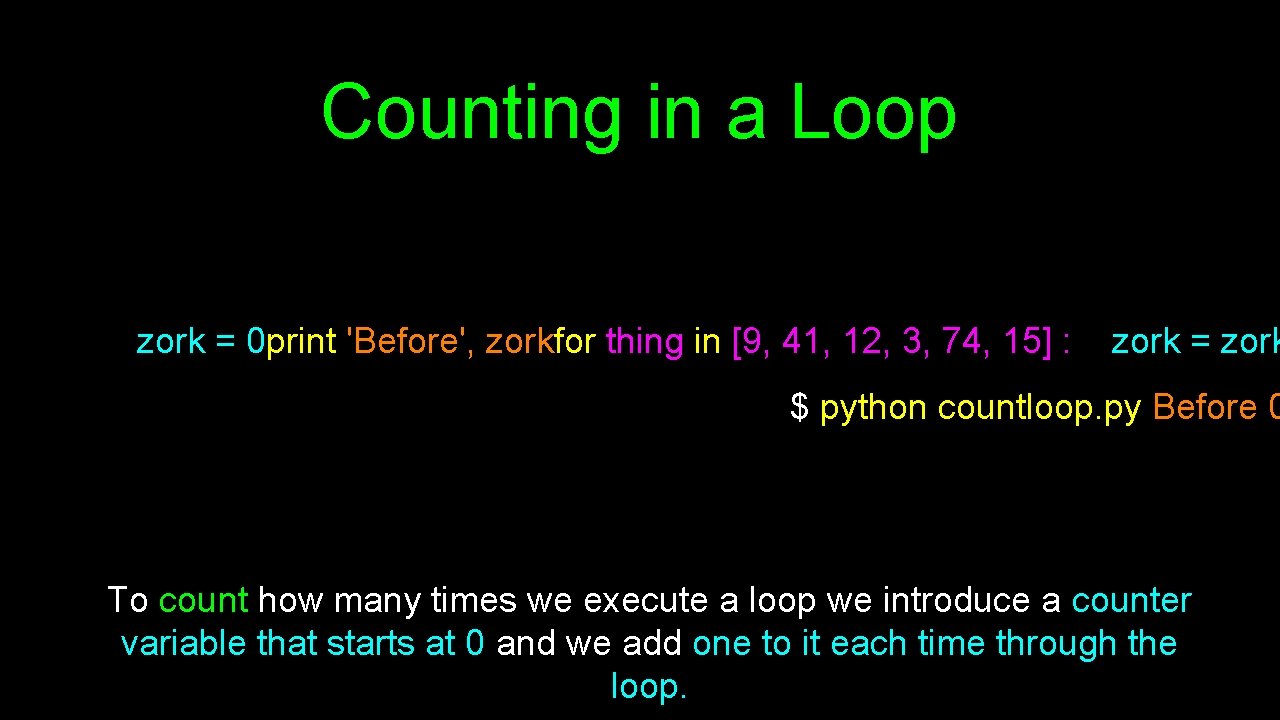 Counting in a Loop

zork = 0print 'Before', zorkfor thing in [9, 41, 12, 3, 74, 15] :    zork = zork

$ python countloop.py Before 0

To count how many times we execute a loop we introduce a counter variable that starts at 0 and we add one to it each time through the loop.